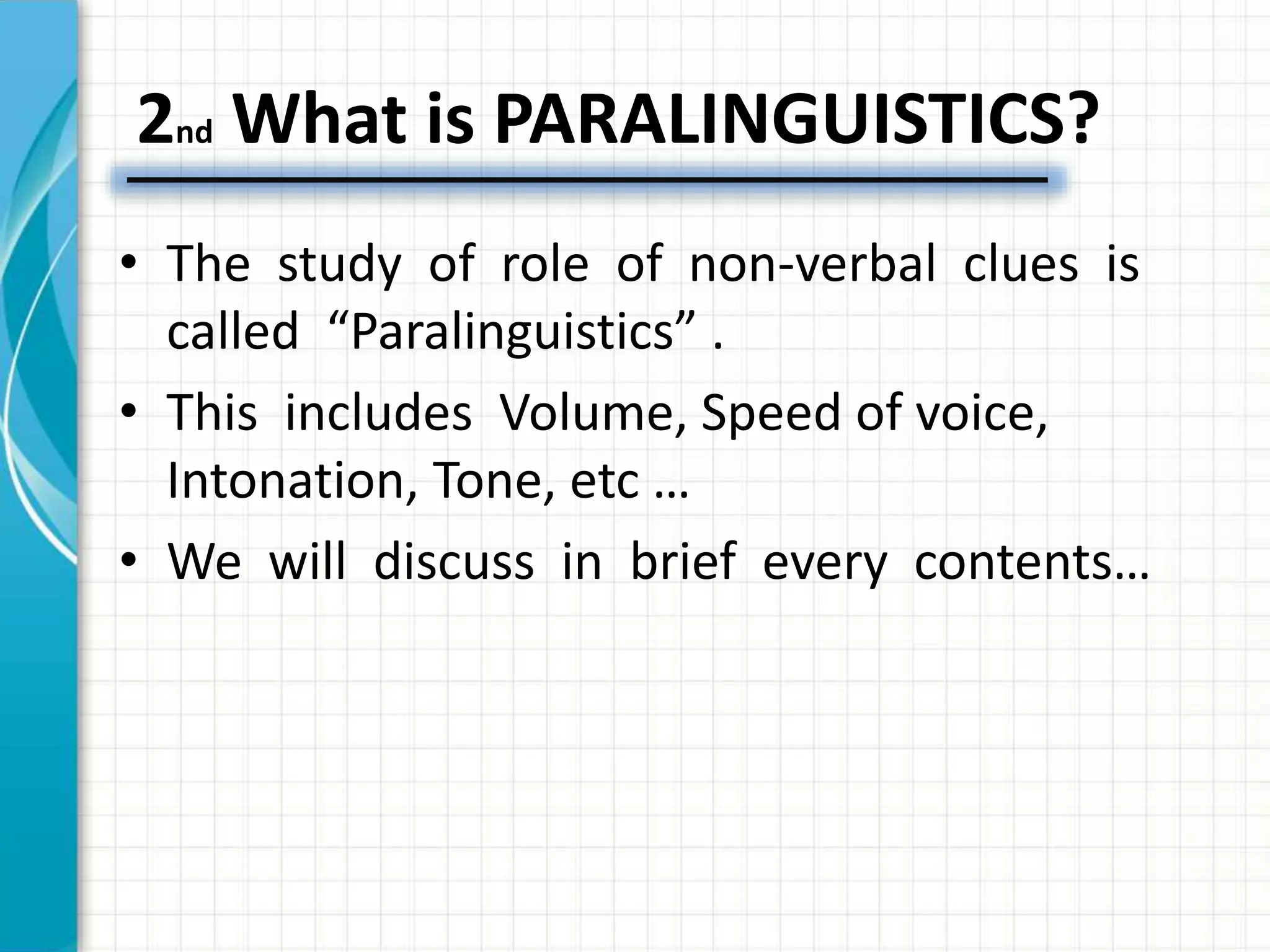 2nd What is PARALINGUISTICS?

• The study of role of non-verbal clues is called “Paralinguistics” .
• This includes Volume, Speed of voice, Intonation, Tone, etc …
• We will discuss in brief every contents…